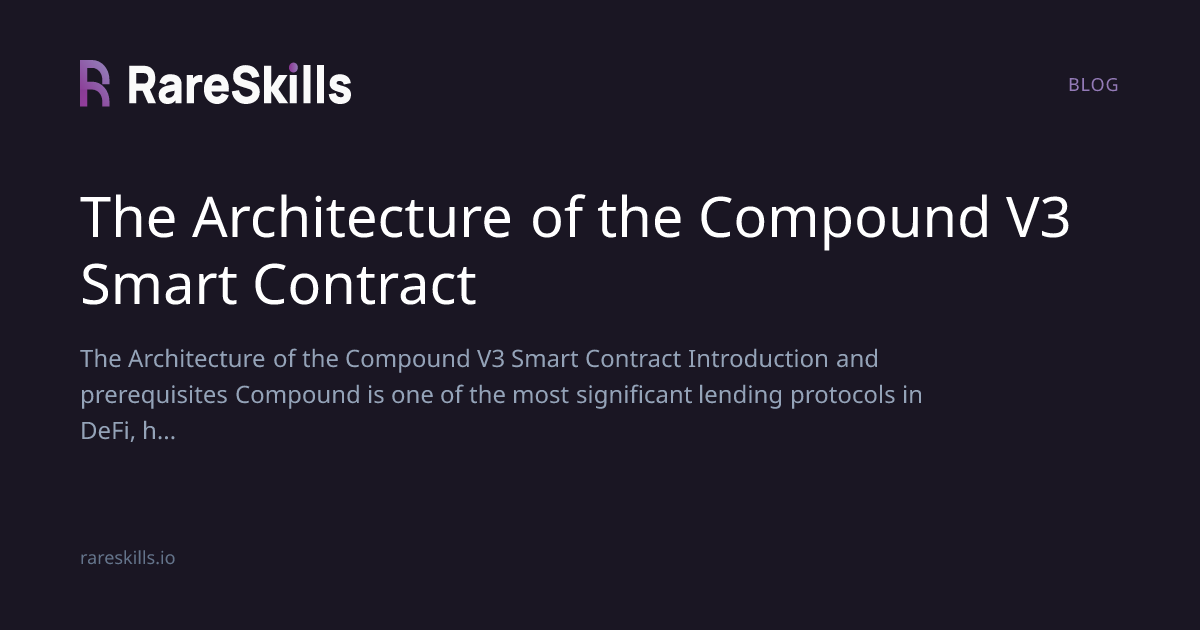 RareSkills

BLOG

The Architecture of the Compound V3 Smart Contract

The Architecture of the Compound V3 Smart Contract Introduction and prerequisites Compound is one of the most significant lending protocols in DeFi, h...

rareskills.io